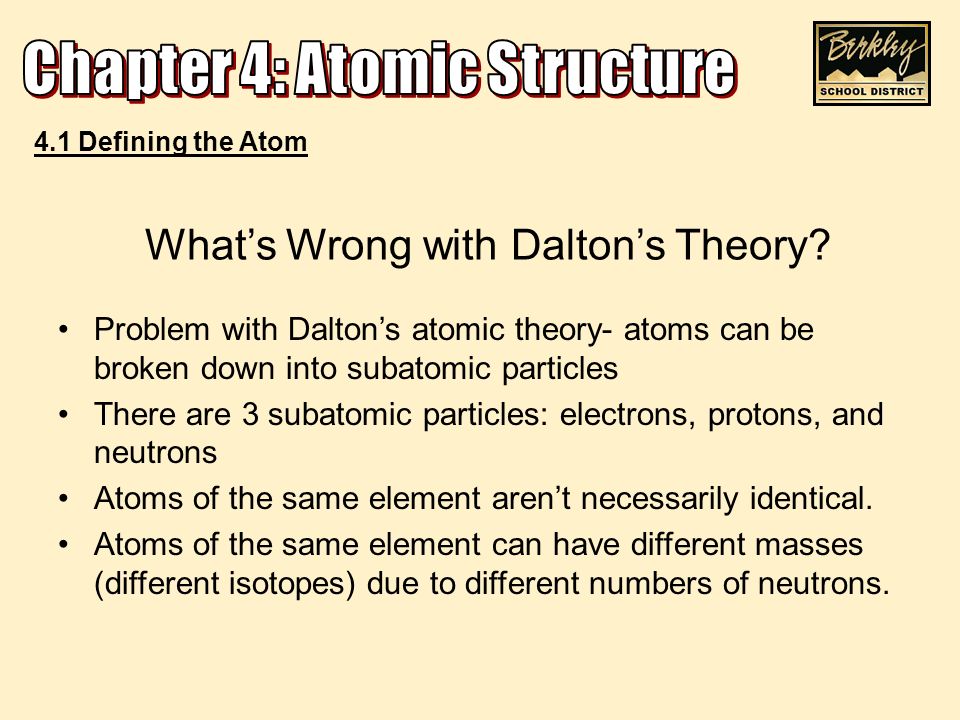 Chapter 4: Atomic Structure

Berkley SCHOOL DISTRICT

4.1 Defining the Atom

What's Wrong with Dalton's Theory?

• Problem with Dalton's atomic theory- atoms can be broken down into subatomic particles
• There are 3 subatomic particles: electrons, protons, and neutrons
• Atoms of the same element aren't necessarily identical.
• Atoms of the same element can have different masses (different isotopes) due to different numbers of neutrons.